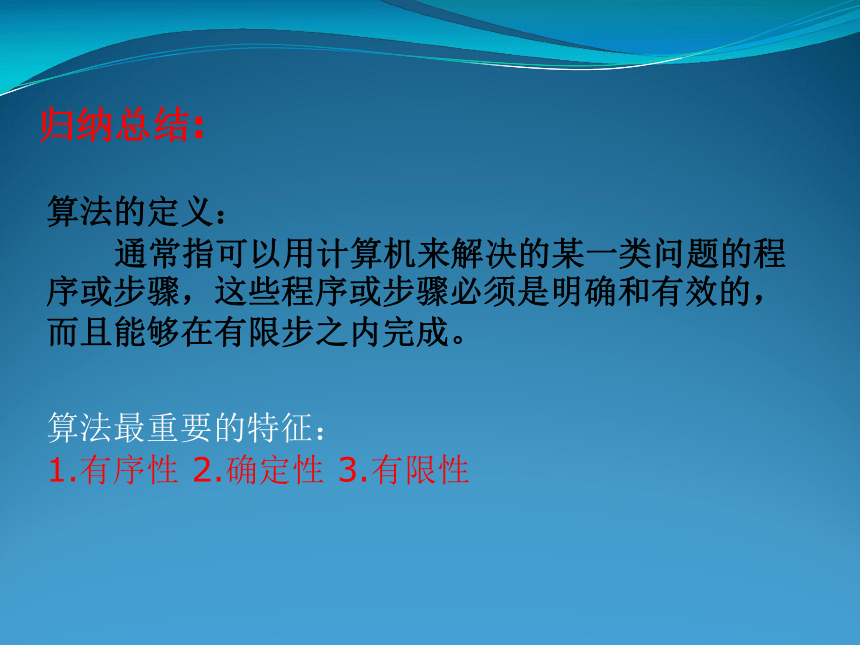 归纳总结:

算法的定义：

通常指可以用计算机来解决的某一类问题的程序或步骤，这些程序或步骤必须是明确和有效的，而且能够在有限步之内完成。

算法最重要的特征：
1.有序性 2.确定性 3.有限性